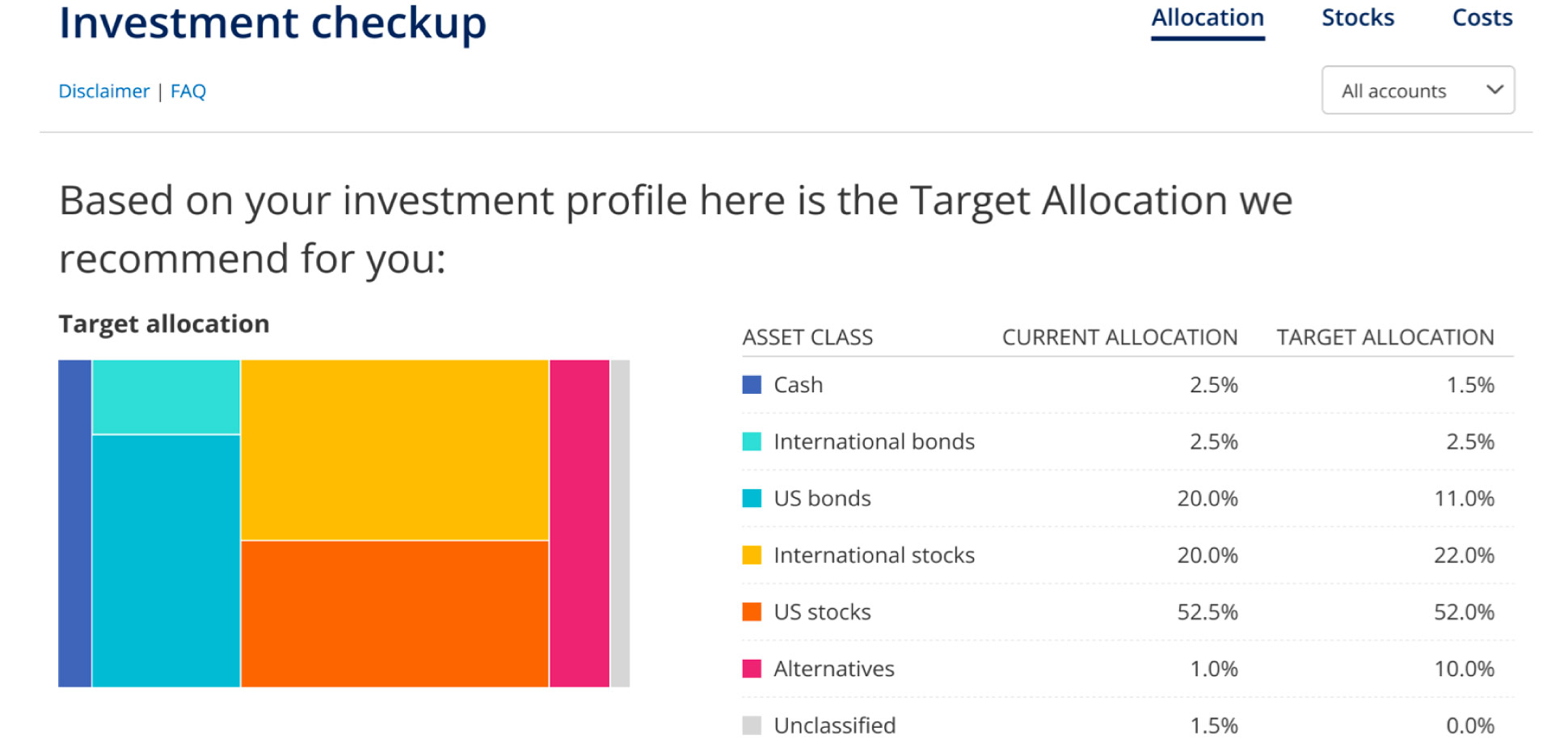 Investment checkup

Allocation Stocks Costs

Disclaimer | FAQ

All accounts

Based on your investment profile here is the Target Allocation we recommend for you:

Target allocation

| ASSET CLASS | CURRENT ALLOCATION | TARGET ALLOCATION |
|---|---|---|
| Cash | 2.5% | 1.5% |
| International bonds | 2.5% | 2.5% |
| US bonds | 20.0% | 11.0% |
| International stocks | 20.0% | 22.0% |
| US stocks | 52.5% | 52.0% |
| Alternatives | 1.0% | 10.0% |
| Unclassified | 1.5% | 0.0% |